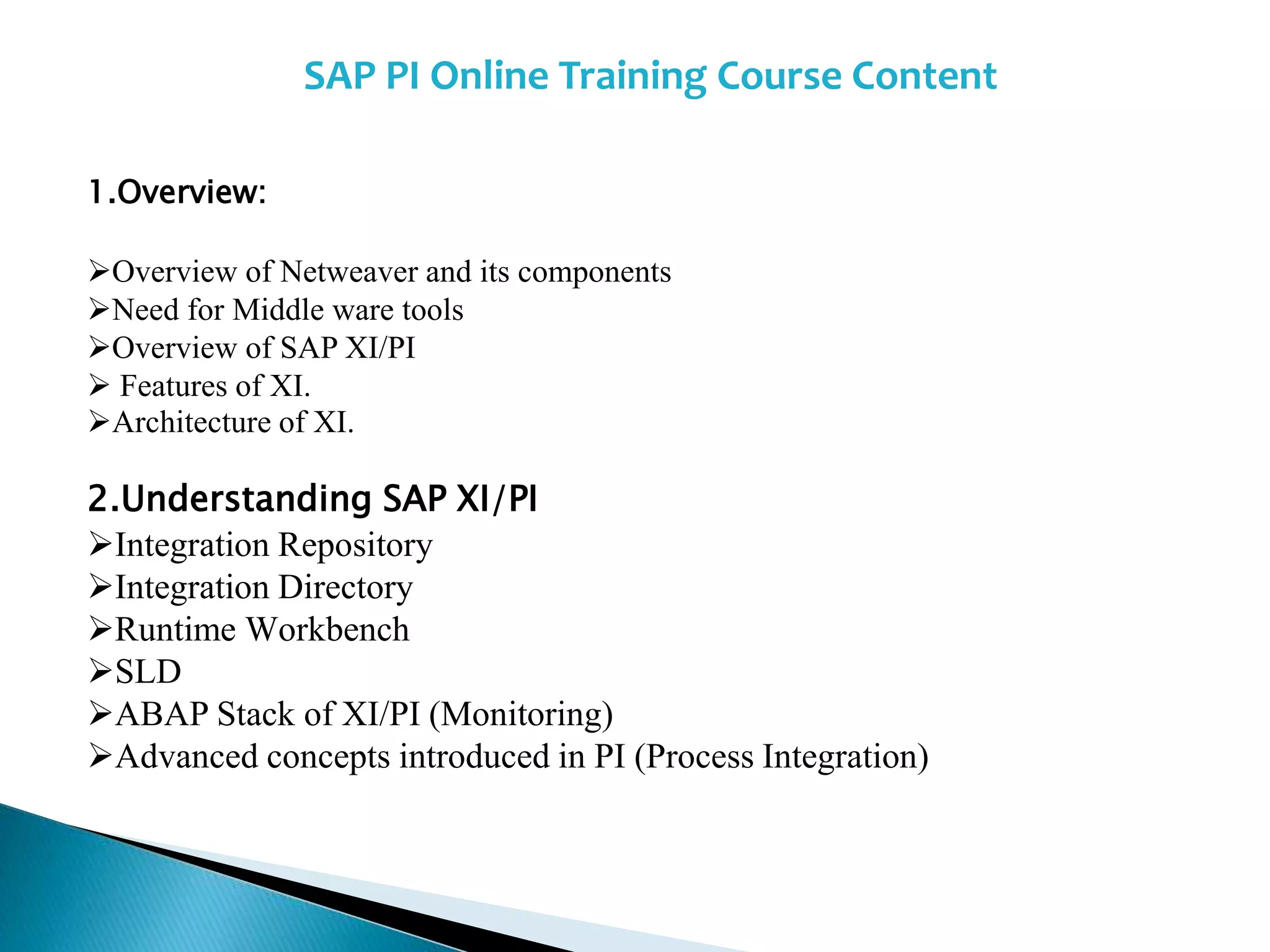 SAP PI Online Training Course Content

1.Overview:

➢Overview of Netweaver and its components
➢Need for Middle ware tools
➢Overview of SAP XI/PI
➢ Features of XI.
➢Architecture of XI.

2.Understanding SAP XI/PI
➢Integration Repository
➢Integration Directory
➢Runtime Workbench
➢SLD
➢ABAP Stack of XI/PI (Monitoring)
➢Advanced concepts introduced in PI (Process Integration)